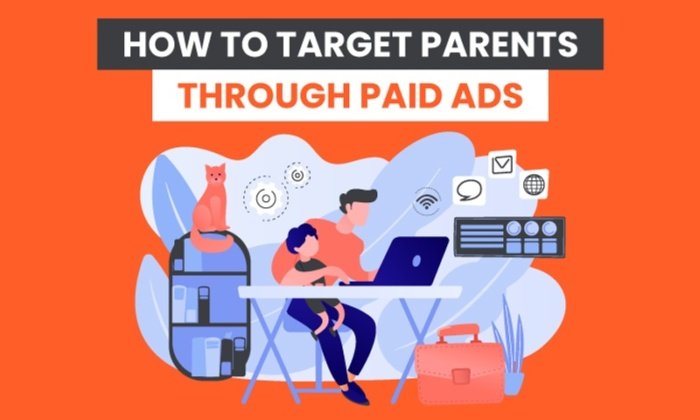 HOW TO TARGET PARENTS
THROUGH PAID ADS